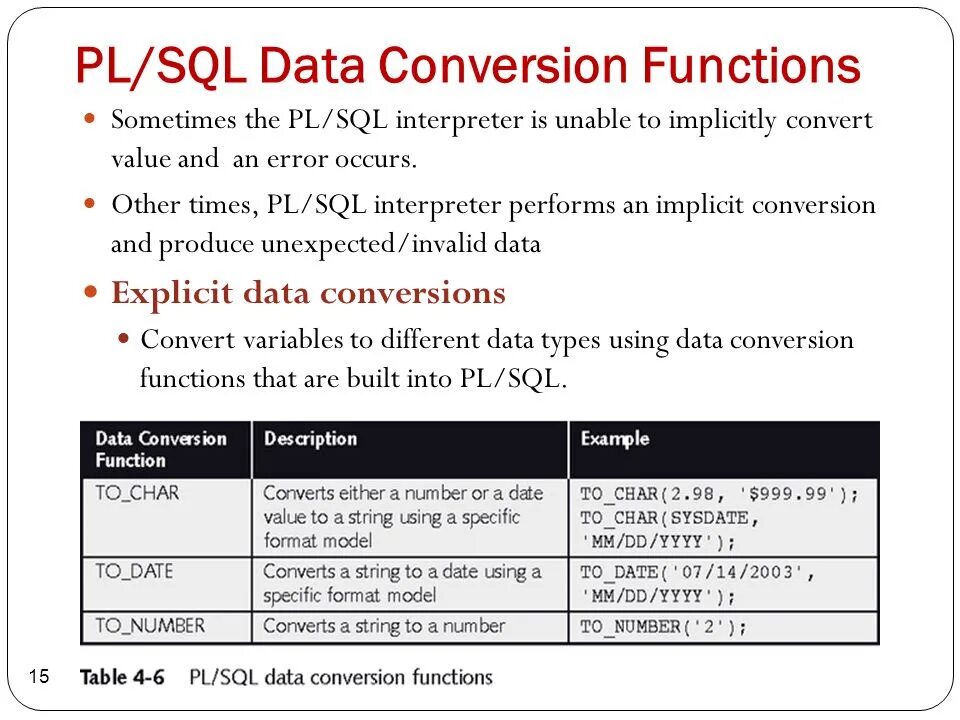 PL/SQL Data Conversion Functions

Sometimes the PL/SQL interpreter is unable to implicitly convert value and an error occurs.

Other times, PL/SQL interpreter performs an implicit conversion and produce unexpected/invalid data

Explicit data conversions

Convert variables to different data types using data conversion functions that are built into PL/SQL.

| Data Conversion Function | Description | Example |
|---|---|---|
| TO_CHAR | Converts either a number or a date value to a string using a specific format model | TO_CHAR(2.98, '$999.99'); TO_CHAR(SYSDATE, 'MM/DD/YYYY'); |
| TO_DATE | Converts a string to a date using a specific format model | TO_DATE('07/14/2003', 'MM/DD/YYYY'); |
| TO_NUMBER | Converts a string to a number | TO_NUMBER('2'); |

15

Table 4-6 PL/SQL data conversion functions